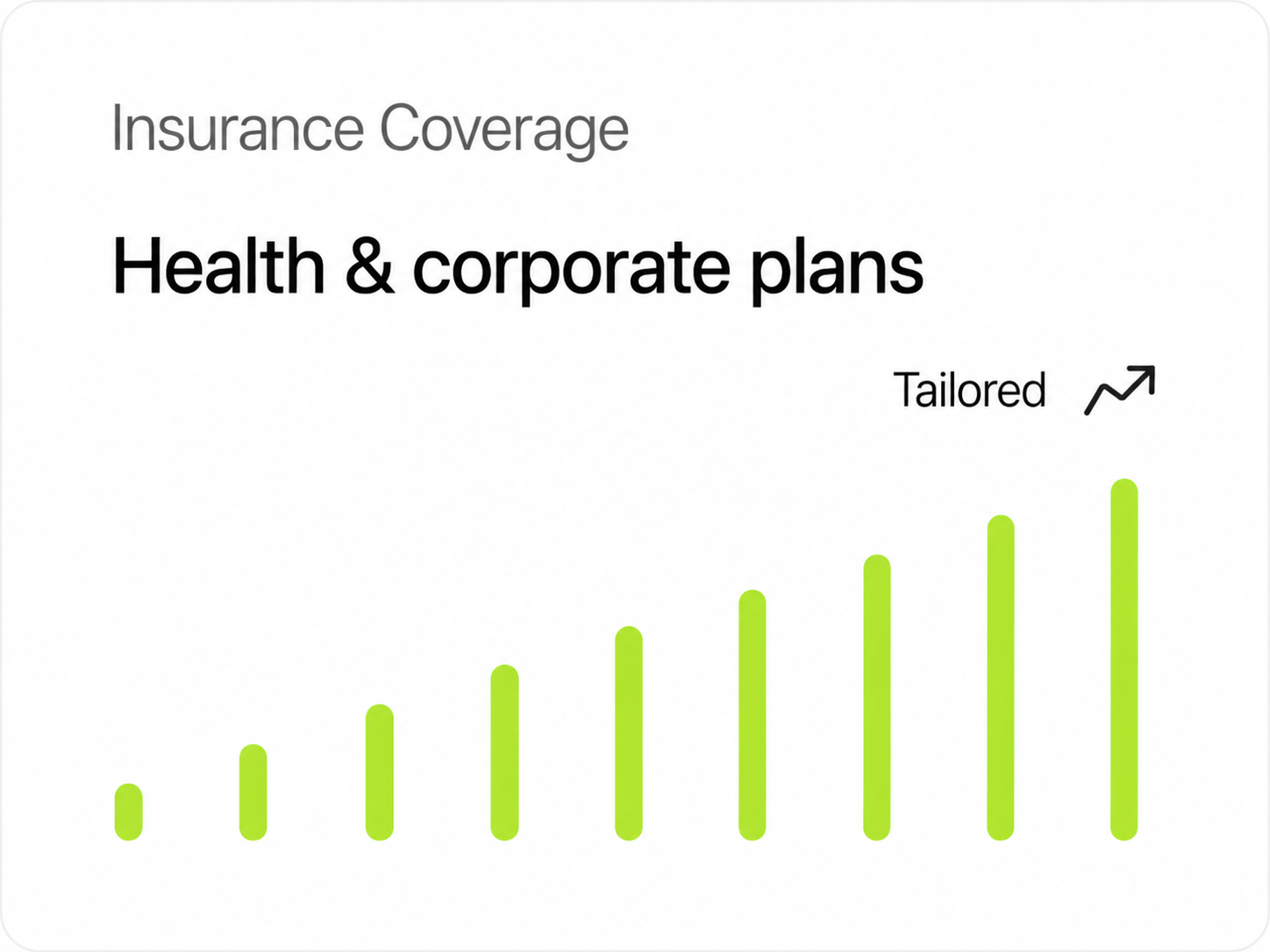 Insurance Coverage

Health & corporate plans

Tailored